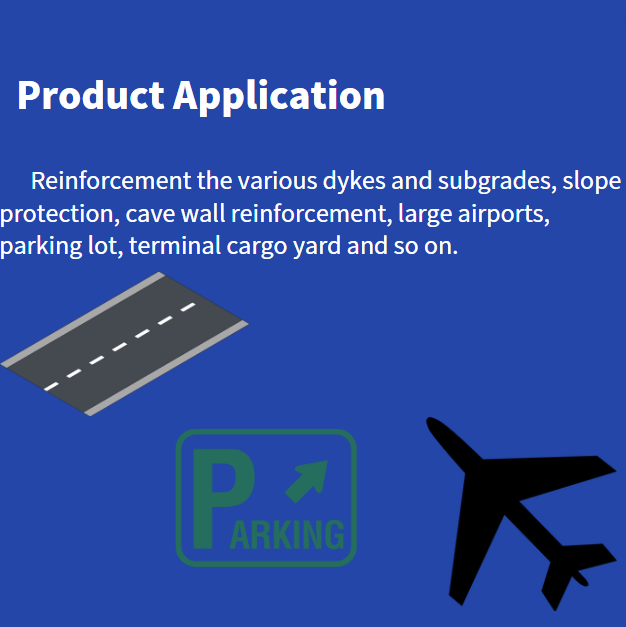 Product Application

Reinforcement the various dykes and subgrades, slope protection, cave wall reinforcement, large airports, parking lot, terminal cargo yard and so on.

PARKING